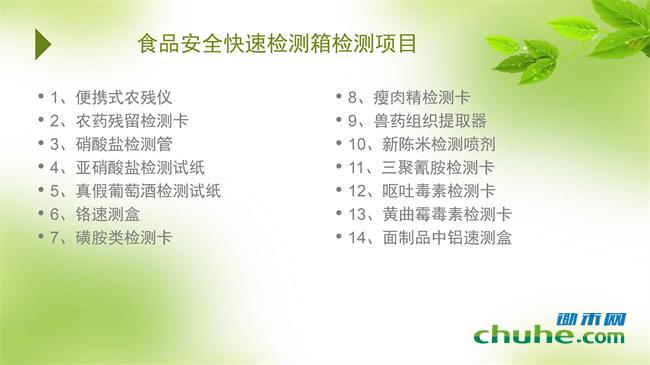 食品安全快速检测箱检测项目

• 1、便携式农残仪
• 2、农药残留检测卡
• 3、硝酸盐检测管
• 4、亚硝酸盐检测试纸
• 5、真假葡萄酒检测试纸
• 6、铬速测盒
• 7、磺胺类检测卡

• 8、瘦肉精检测卡
• 9、兽药组织提取器
• 10、新陈米检测喷剂
• 11、三聚氰胺检测卡
• 12、呕吐毒素检测卡
• 13、黄曲霉毒素检测卡
• 14、面制品中铝速测盒

锄禾网
chuhe.com